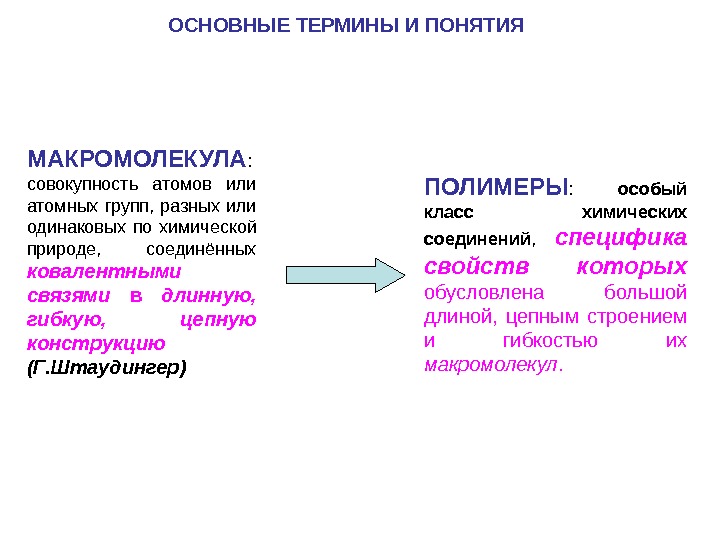 ОСНОВНЫЕ ТЕРМИНЫ И ПОНЯТИЯ

МАКРОМОЛЕКУЛА: совокупность атомов или атомных групп, разных или одинаковых по химической природе, соединённых ковалентными связями в длинную, гибкую, цепную конструкцию (Г.Штаудингер)

ПОЛИМЕРЫ: особый класс химических соединений, специфика свойств которых обусловлена большой длиной, цепным строением и гибкостью их макромолекул.